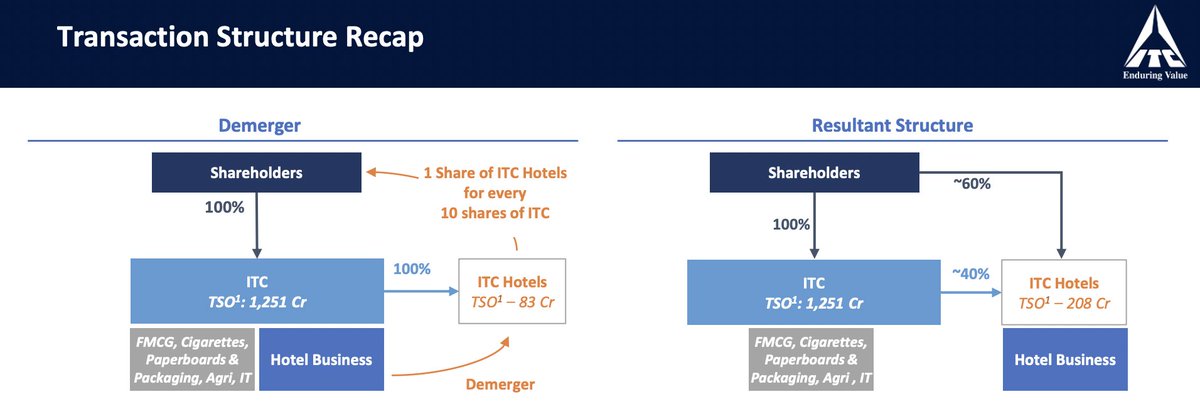 Transaction Structure Recap

ITC
Enduring Value

Demerger

Shareholders

1 Share of ITC Hotels for every 10 shares of ITC

100%

ITC
$TSO^1$: 1,251 Cr

100%

ITC Hotels
$TSO^1$ – 83 Cr

FMCG, Cigarettes, Paperboards & Packaging, Agri, IT

Hotel Business

Demerger

Resultant Structure

Shareholders

~60%

100%

ITC
$TSO^1$: 1,251 Cr

~40%

ITC Hotels
$TSO^1$ – 208 Cr

FMCG, Cigarettes, Paperboards & Packaging, Agri , IT

Hotel Business